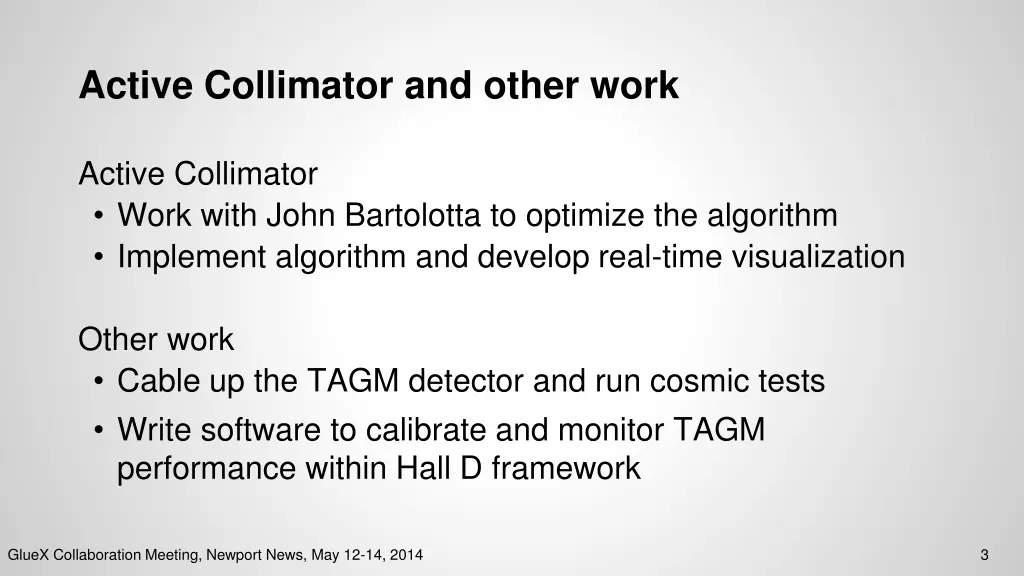 Active Collimator and other work

Active Collimator
• Work with John Bartolotta to optimize the algorithm
• Implement algorithm and develop real-time visualization

Other work
• Cable up the TAGM detector and run cosmic tests
• Write software to calibrate and monitor TAGM performance within Hall D framework

GlueX Collaboration Meeting, Newport News, May 12-14, 2014

3